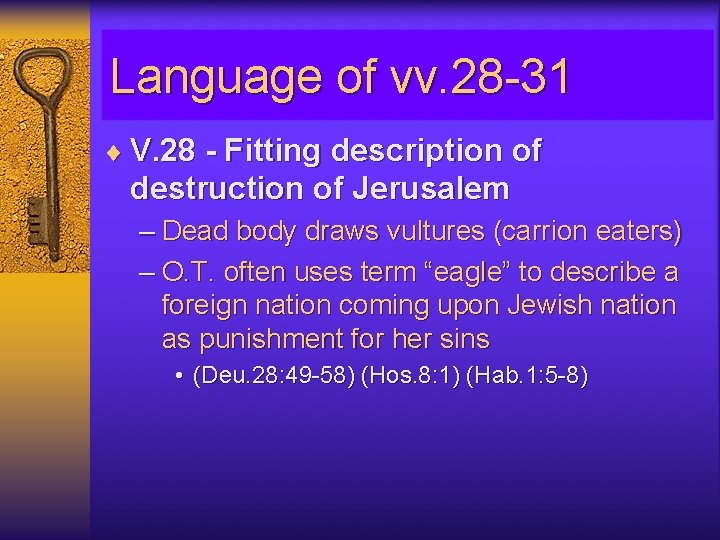 Language of vv.28-31

♦ V.28 - Fitting description of destruction of Jerusalem

– Dead body draws vultures (carrion eaters)

– O.T. often uses term “eagle” to describe a foreign nation coming upon Jewish nation as punishment for her sins

• (Deu.28:49-58) (Hos.8:1) (Hab.1:5-8)